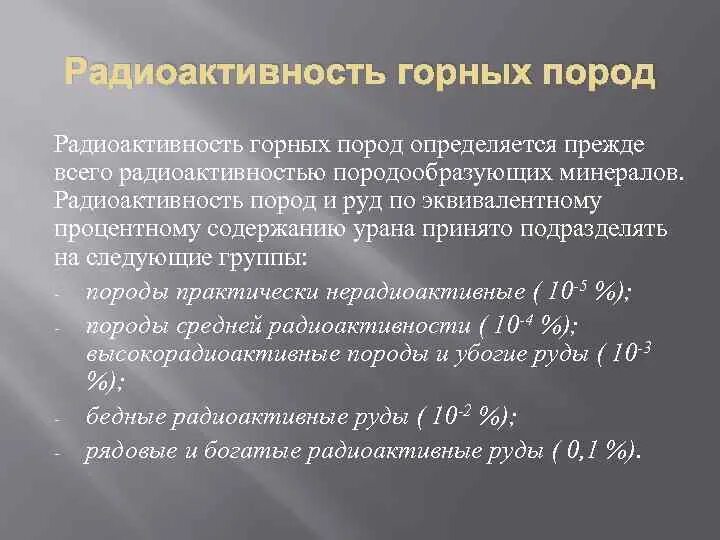 Радиоактивность горных пород

Радиоактивность горных пород определяется прежде всего радиоактивностью породообразующих минералов. Радиоактивность пород и руд по эквивалентному процентному содержанию урана принято подразделять на следующие группы:

- породы практически нерадиоактивные ( $10^{-5}$ %);
- породы средней радиоактивности ( $10^{-4}$ %); высокорадиоактивные породы и убогие руды ( $10^{-3}$ %);
- бедные радиоактивные руды ( $10^{-2}$ %);
- рядовые и богатые радиоактивные руды ( 0,1 %).